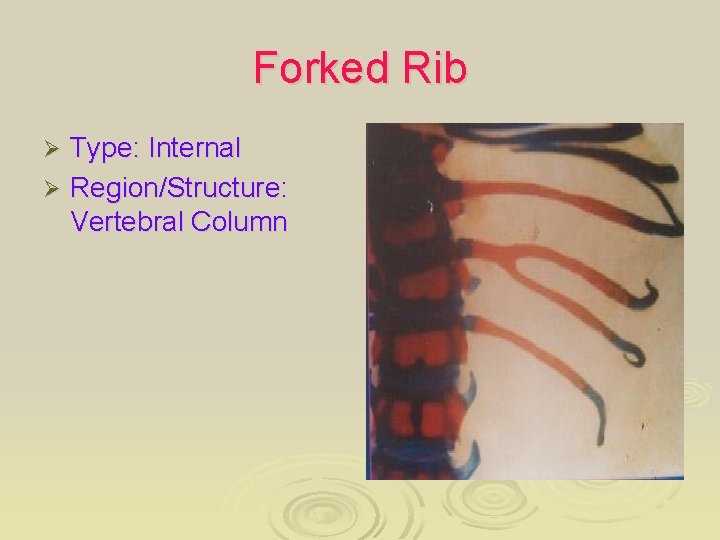 Forked Rib

➢ Type: Internal
➢ Region/Structure: Vertebral Column